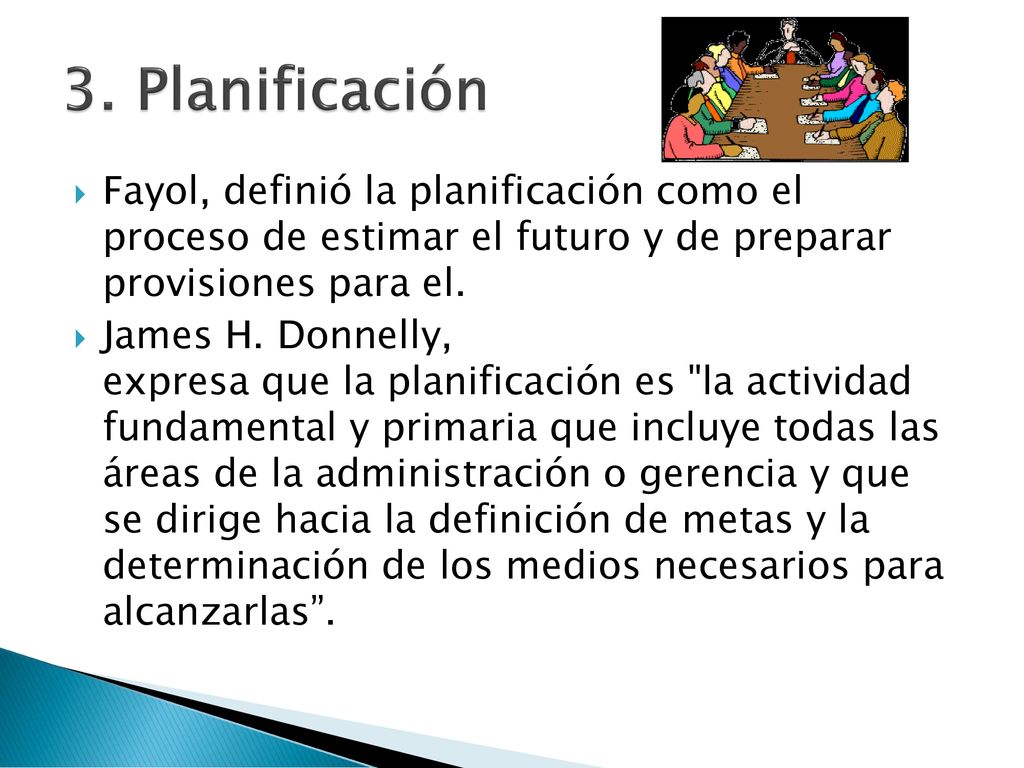 3. Planificación

Fayol, definió la planificación como el proceso de estimar el futuro y de preparar provisiones para el.

James H. Donnelly,
expresa que la planificación es "la actividad fundamental y primaria que incluye todas las áreas de la administración o gerencia y que se dirige hacia la definición de metas y la determinación de los medios necesarios para alcanzarlas”.